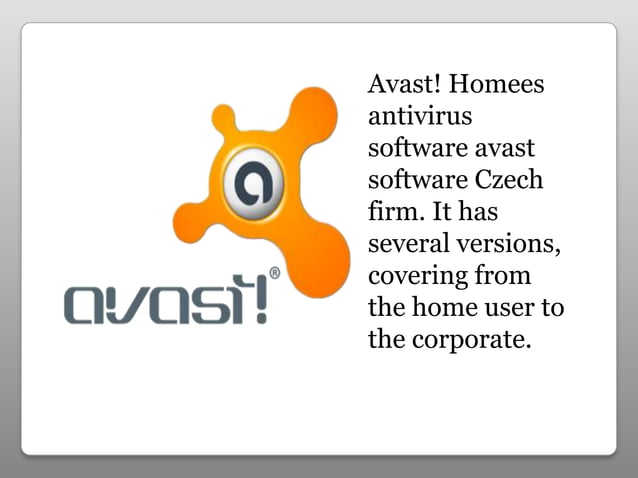 a

avast!®

Avast! Homees antivirus software avast software Czech firm. It has several versions, covering from the home user to the corporate.